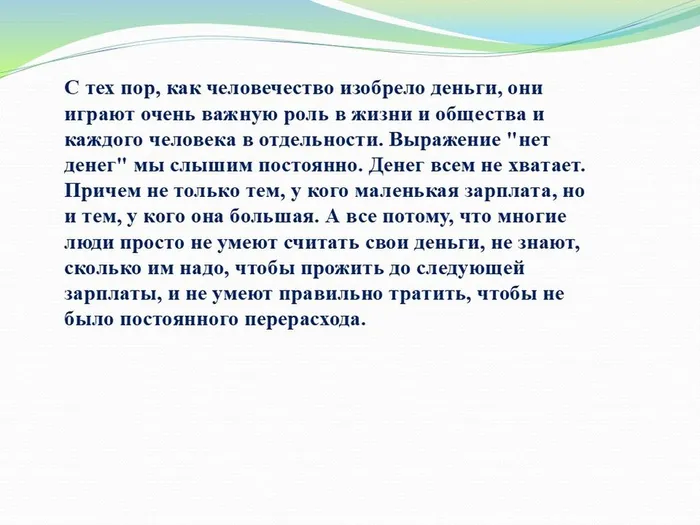 С тех пор, как человечество изобрело деньги, они играют очень важную роль в жизни и общества и каждого человека в отдельности. Выражение "нет денег" мы слышим постоянно. Денег всем не хватает. Причем не только тем, у кого маленькая зарплата, но и тем, у кого она большая. А все потому, что многие люди просто не умеют считать свои деньги, не знают, сколько им надо, чтобы прожить до следующей зарплаты, и не умеют правильно тратить, чтобы не было постоянного перерасхода.